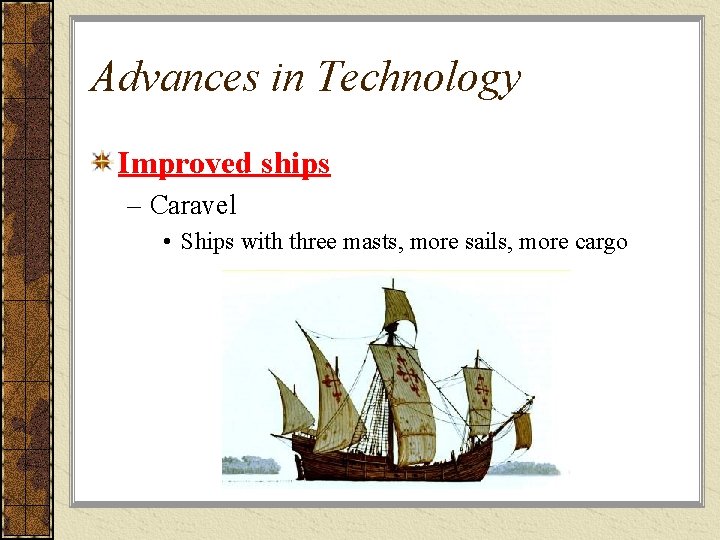 Advances in Technology

Improved ships

– Caravel

• Ships with three masts, more sails, more cargo